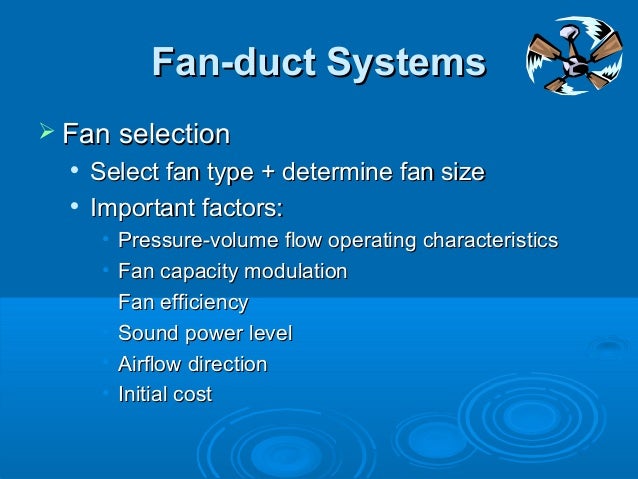 Fan-duct Systems

➢ Fan selection
• Select fan type + determine fan size
• Important factors:
• Pressure-volume flow operating characteristics
• Fan capacity modulation
• Fan efficiency
• Sound power level
• Airflow direction
• Initial cost